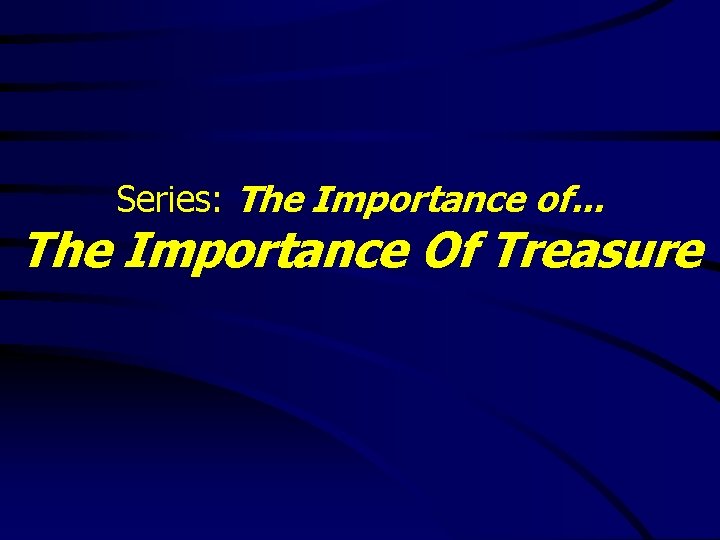 Series: The Importance of…

The Importance Of Treasure